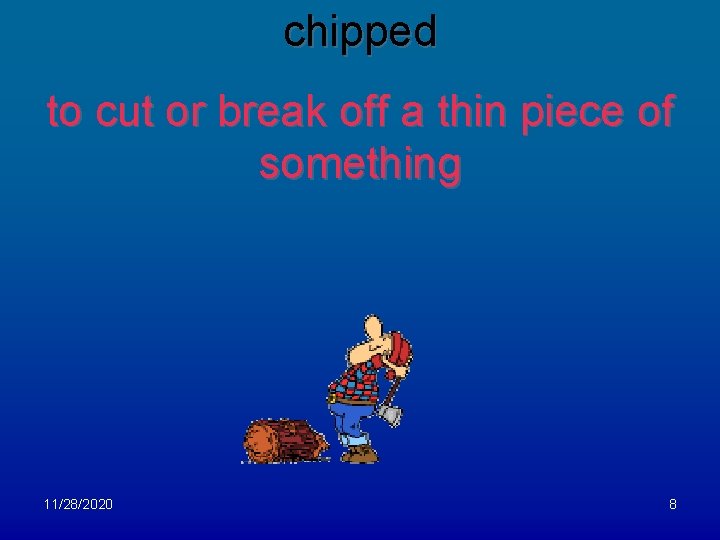 chipped

to cut or break off a thin piece of something

11/28/2020

8